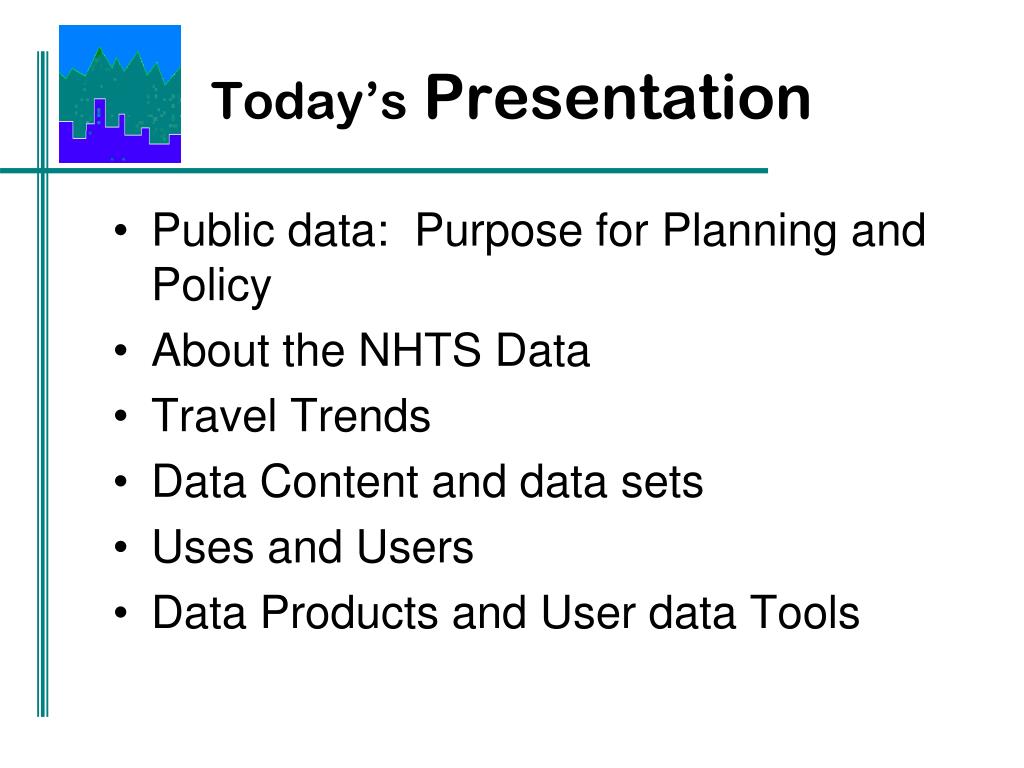 Today's Presentation

• Public data:  Purpose for Planning and Policy
• About the NHTS Data
• Travel Trends
• Data Content and data sets
• Uses and Users
• Data Products and User data Tools